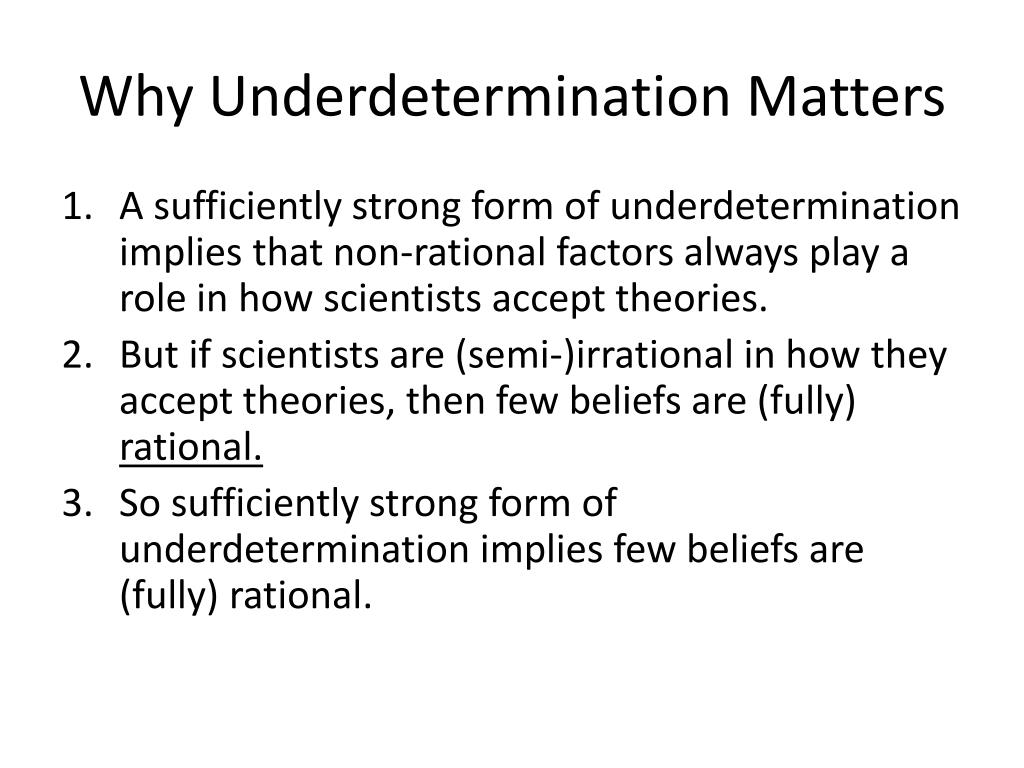 Why Underdetermination Matters

1. A sufficiently strong form of underdetermination implies that non-rational factors always play a role in how scientists accept theories.
2. But if scientists are (semi-)irrational in how they accept theories, then few beliefs are (fully) rational.
3. So sufficiently strong form of underdetermination implies few beliefs are (fully) rational.